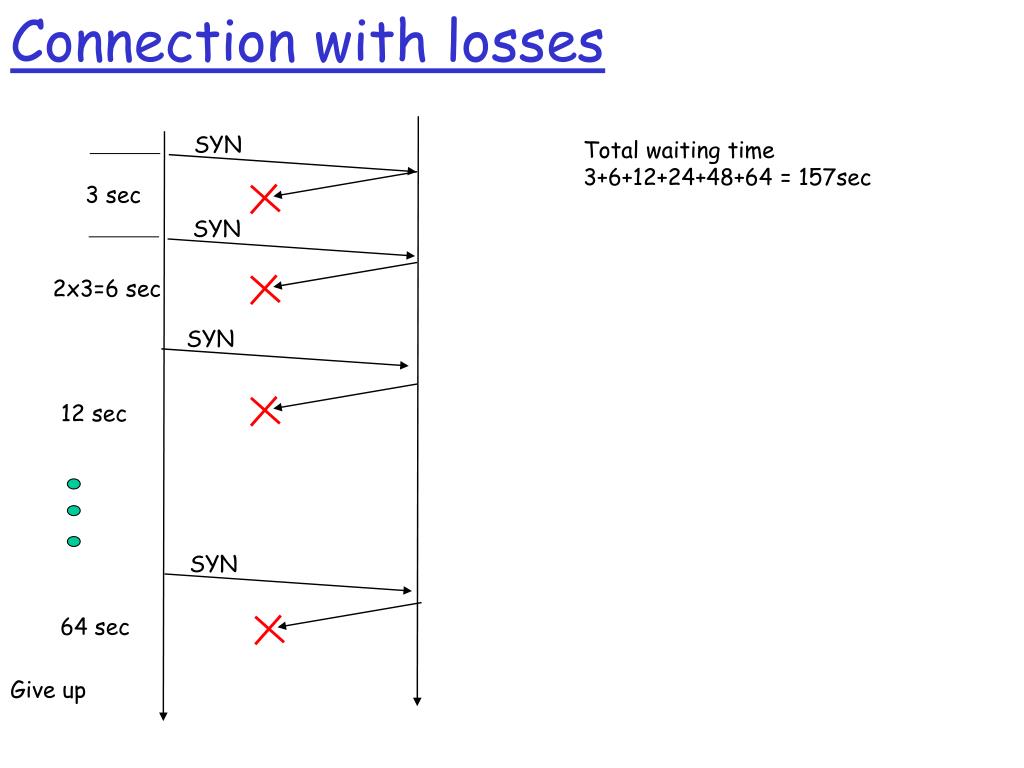 Connection with losses

SYN

3 sec

SYN

2x3=6 sec

SYN

12 sec

SYN

64 sec

Give up

Total waiting time
3+6+12+24+48+64 = 157sec